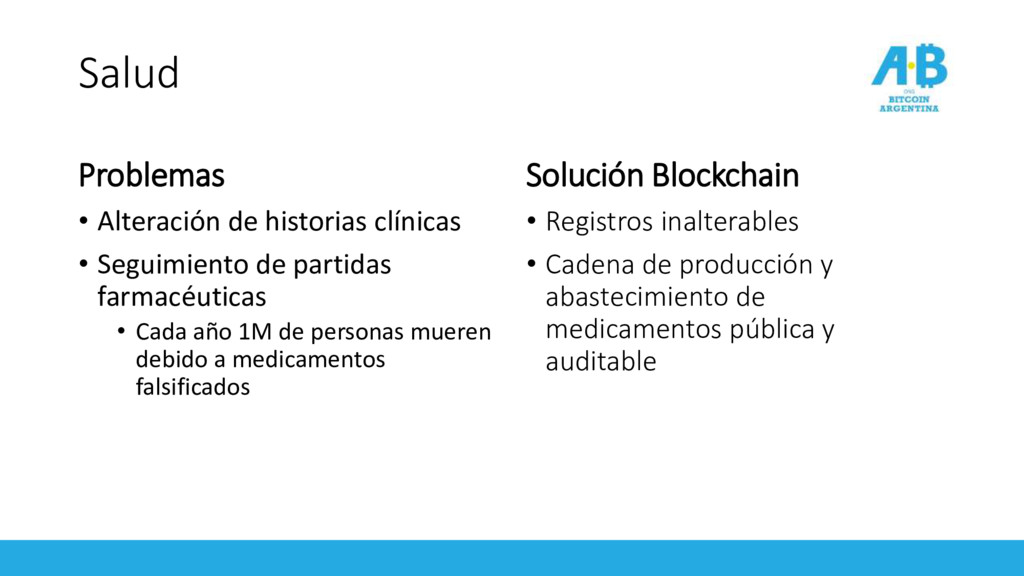 Salud

A·B
ONG
BITCOIN
ARGENTINA

Problemas

• Alteración de historias clínicas
• Seguimiento de partidas farmacéuticas
  • Cada año 1M de personas mueren debido a medicamentos falsificados

Solución Blockchain

• Registros inalterables
• Cadena de producción y abastecimiento de medicamentos pública y auditable